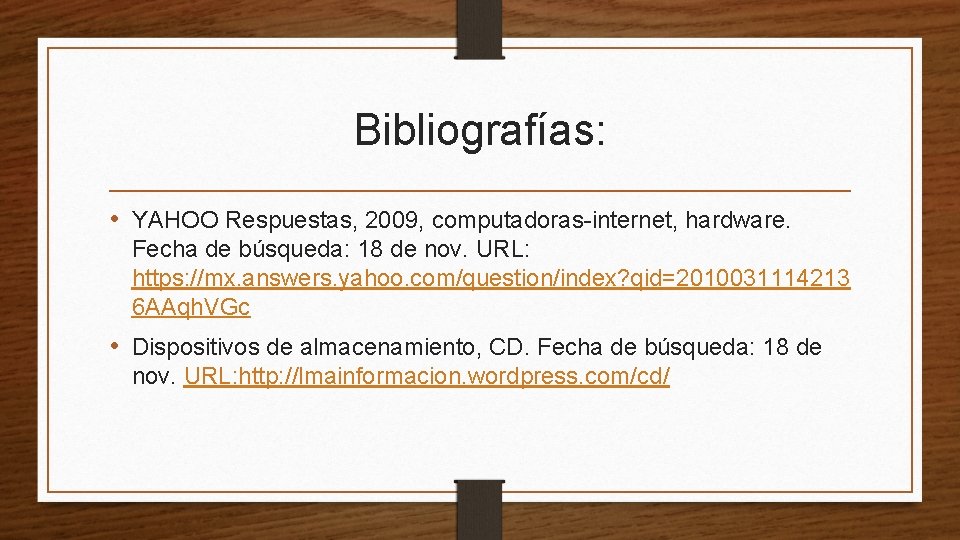 Bibliografías:

• YAHOO Respuestas, 2009, computadoras-internet, hardware. Fecha de búsqueda: 18 de nov. URL: https://mx.answers.yahoo.com/question/index?qid=20100311142136AAqhVGc

• Dispositivos de almacenamiento, CD. Fecha de búsqueda: 18 de nov. URL:http://lmainformacion.wordpress.com/cd/